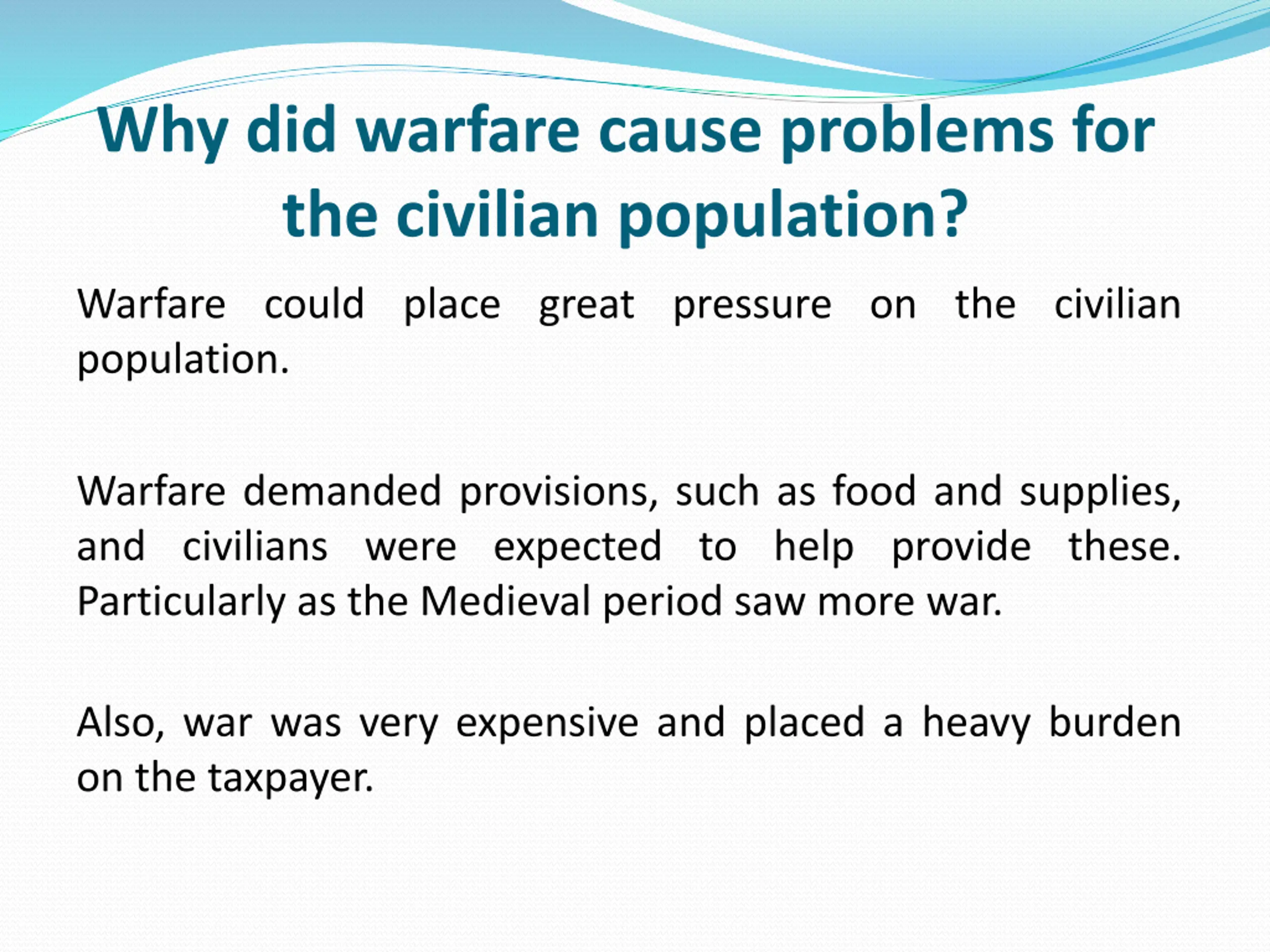 Why did warfare cause problems for the civilian population?

Warfare could place great pressure on the civilian population.

Warfare demanded provisions, such as food and supplies, and civilians were expected to help provide these. Particularly as the Medieval period saw more war.

Also, war was very expensive and placed a heavy burden on the taxpayer.